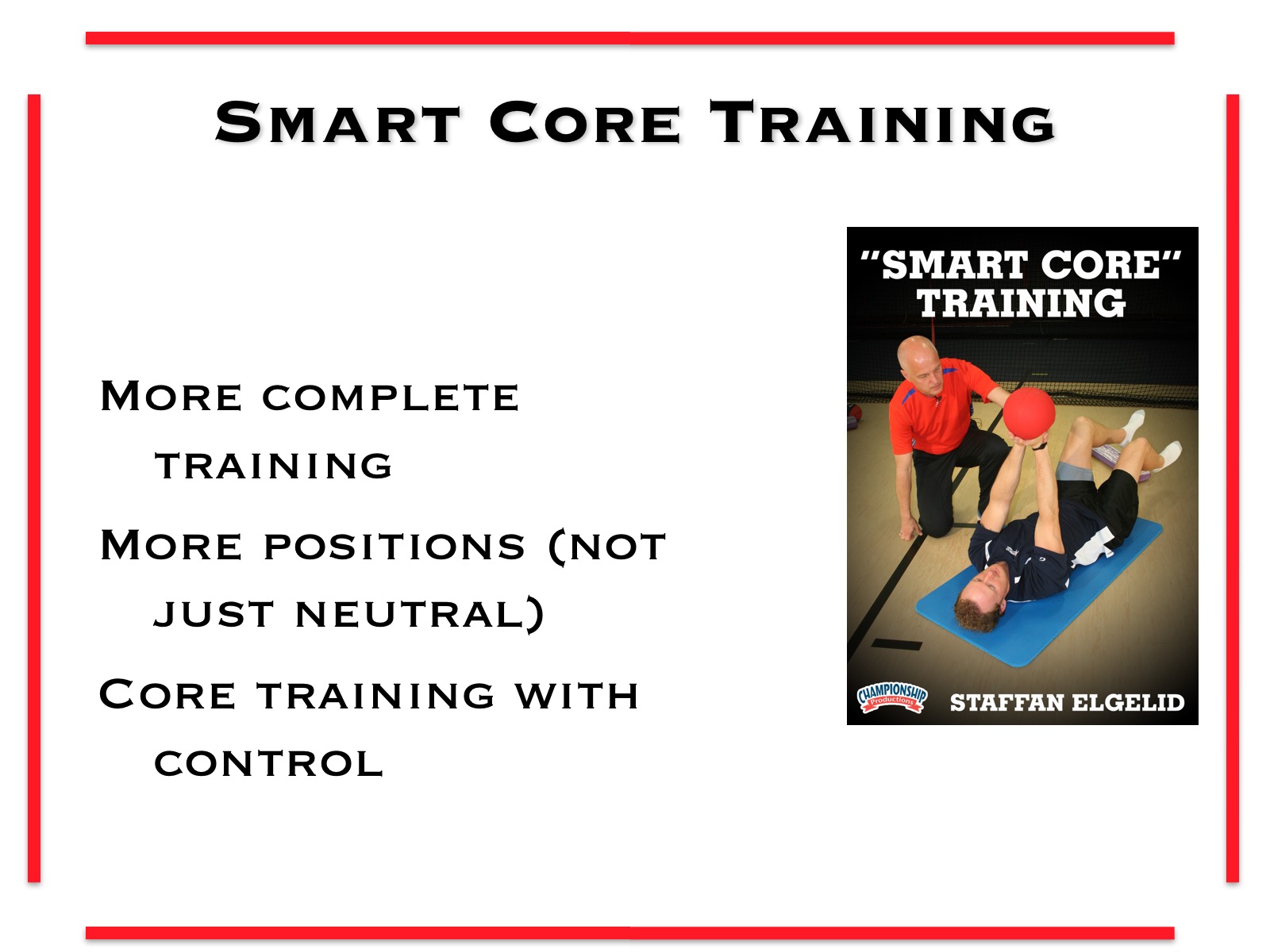 Smart Core Training

More complete training

More positions (not just neutral)

Core training with control

"SMART CORE" TRAINING

CHAMPIONSHIP Productions

STAFFAN ELGELID